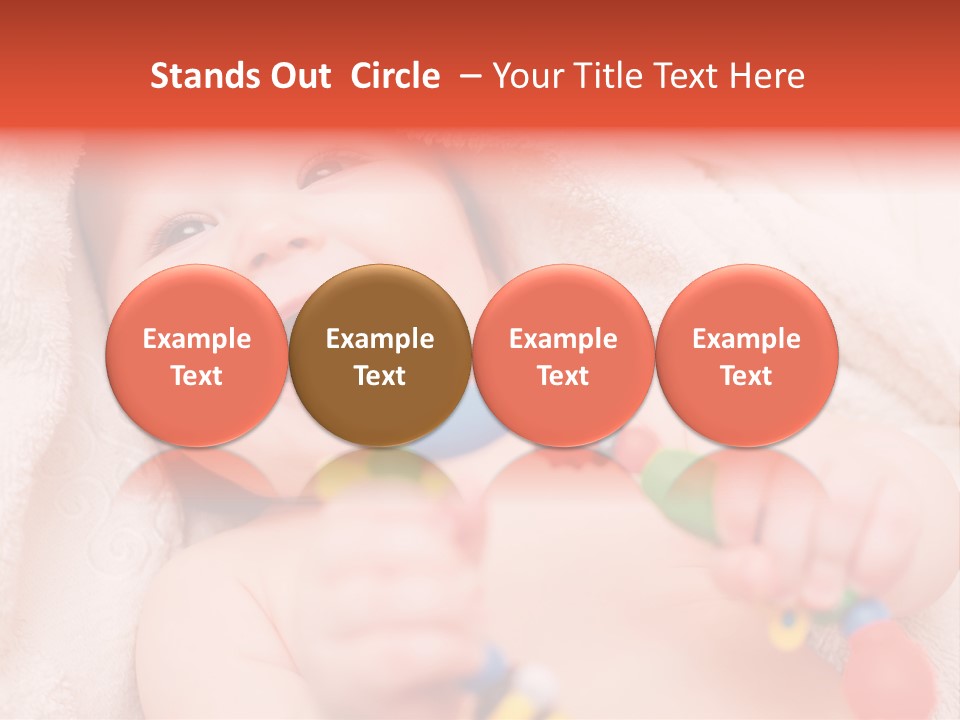 Stands Out Circle – Your Title Text Here

Example Text

Example Text

Example Text

Example Text